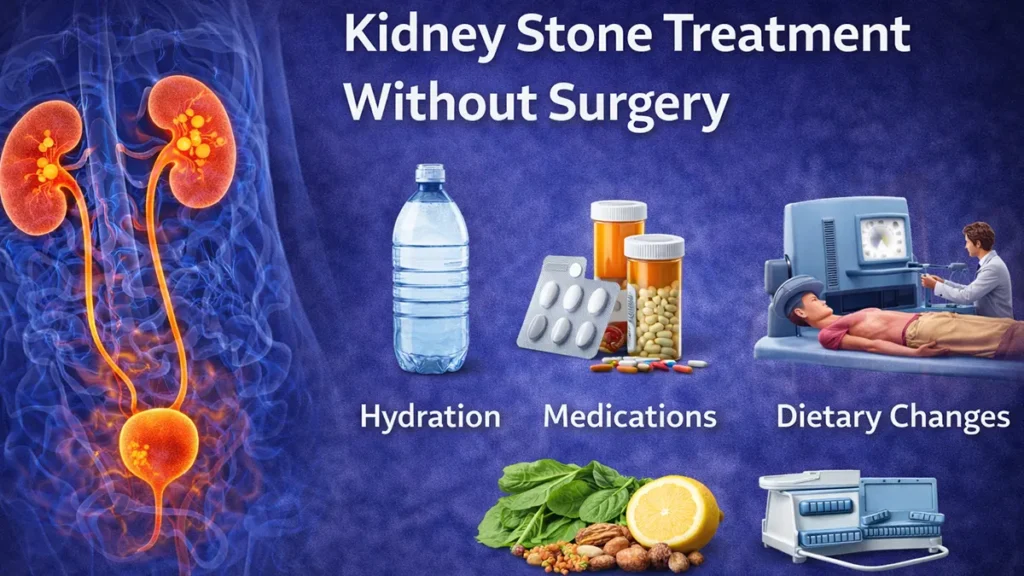 Kidney Stone Treatment Without Surgery

Hydration

Medications

Dietary Changes